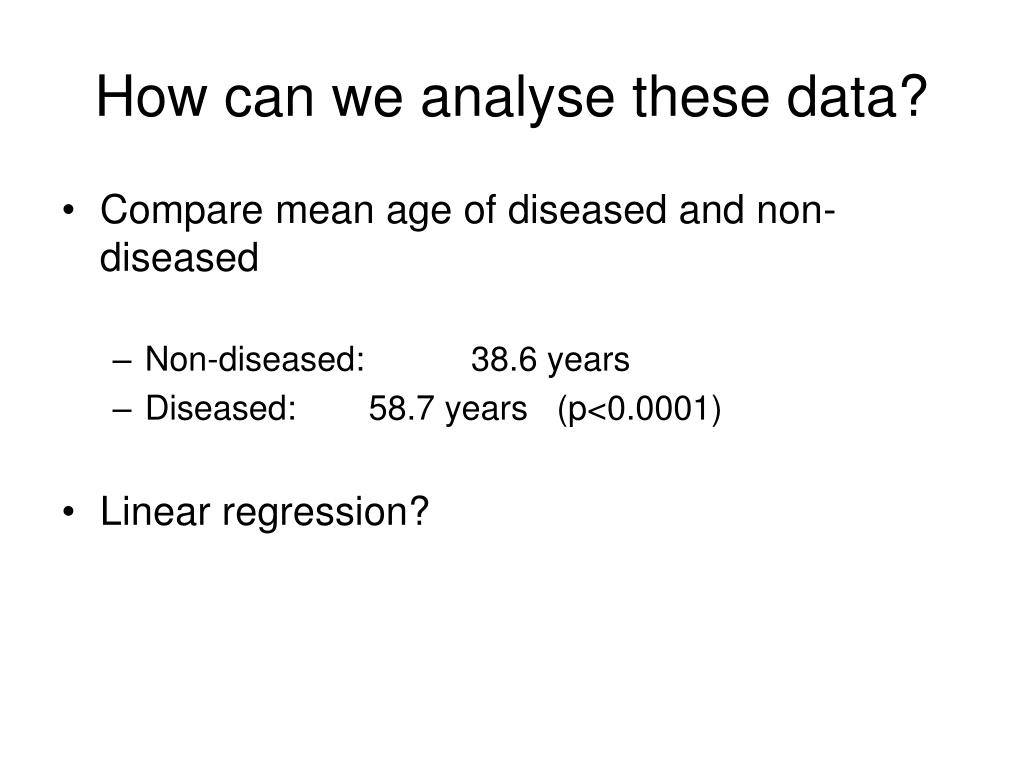 How can we analyse these data?

• Compare mean age of diseased and non-diseased

– Non-diseased: 38.6 years
– Diseased: 58.7 years (p<0.0001)

• Linear regression?